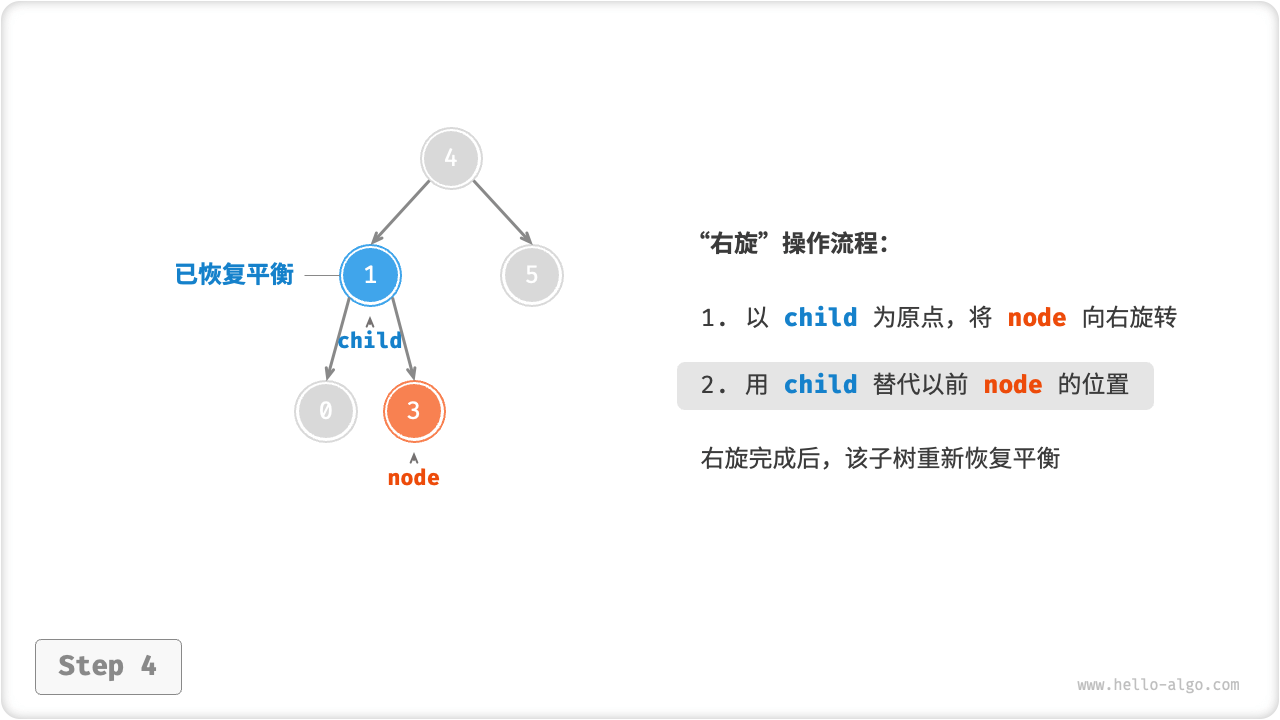 4

已恢复平衡

1

5

child

0

3

node

“右旋”操作流程:

1. 以 child 为原点，将 node 向右旋转

2. 用 child 替代以前 node 的位置

右旋完成后，该子树重新恢复平衡

Step 4

www.hello-algo.com